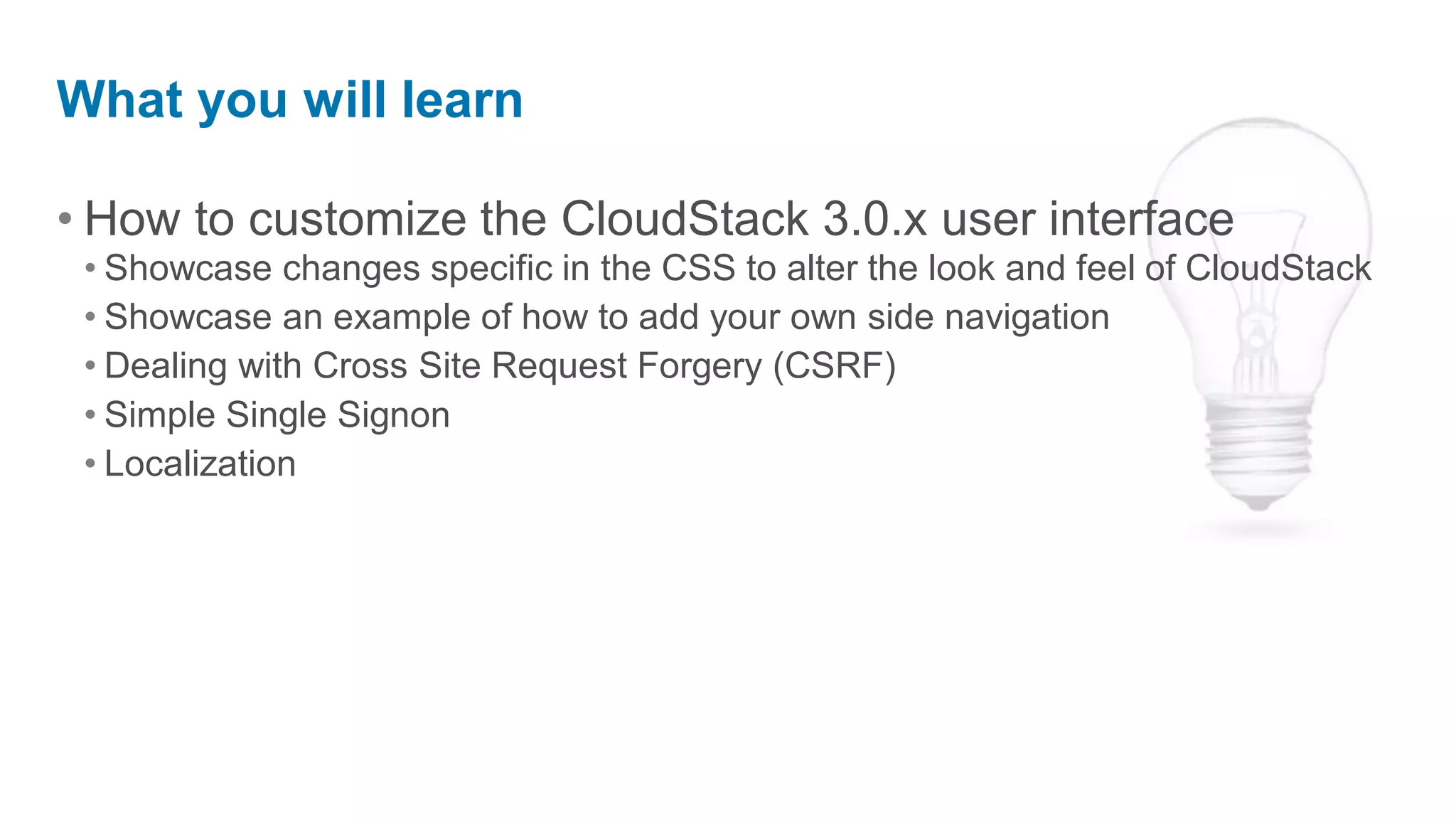 What you will learn

• How to customize the CloudStack 3.0.x user interface
• Showcase changes specific in the CSS to alter the look and feel of CloudStack
• Showcase an example of how to add your own side navigation
• Dealing with Cross Site Request Forgery (CSRF)
• Simple Single Signon
• Localization